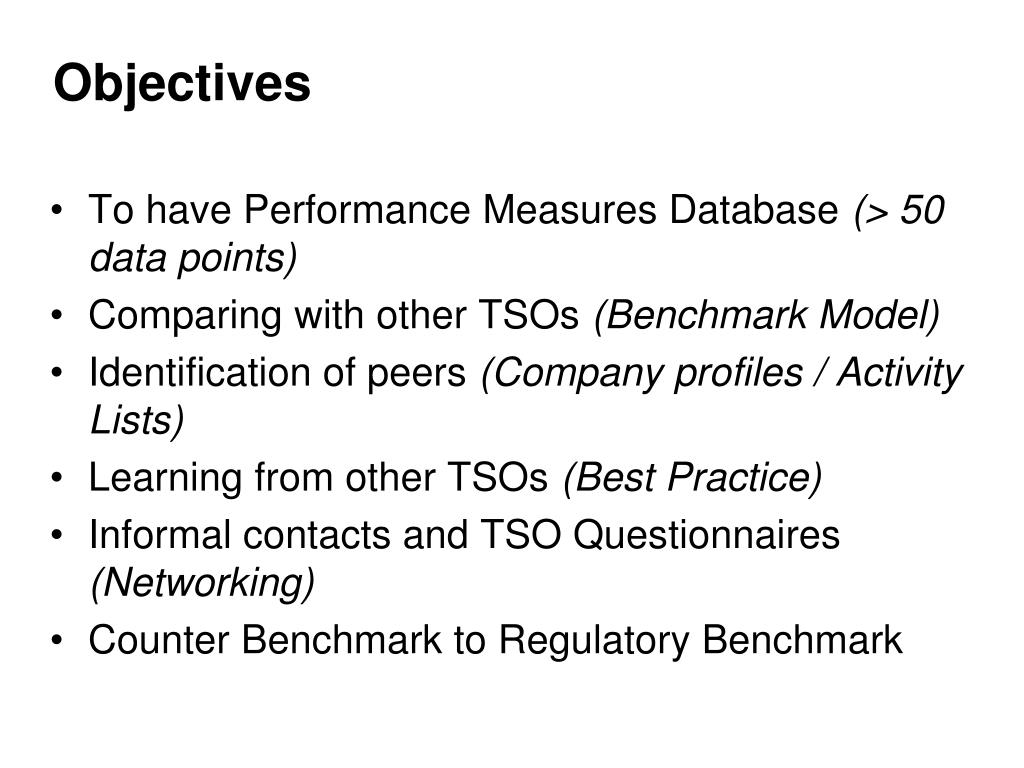 Objectives

• To have Performance Measures Database (> 50 data points)
• Comparing with other TSOs (Benchmark Model)
• Identification of peers (Company profiles / Activity Lists)
• Learning from other TSOs (Best Practice)
• Informal contacts and TSO Questionnaires (Networking)
• Counter Benchmark to Regulatory Benchmark